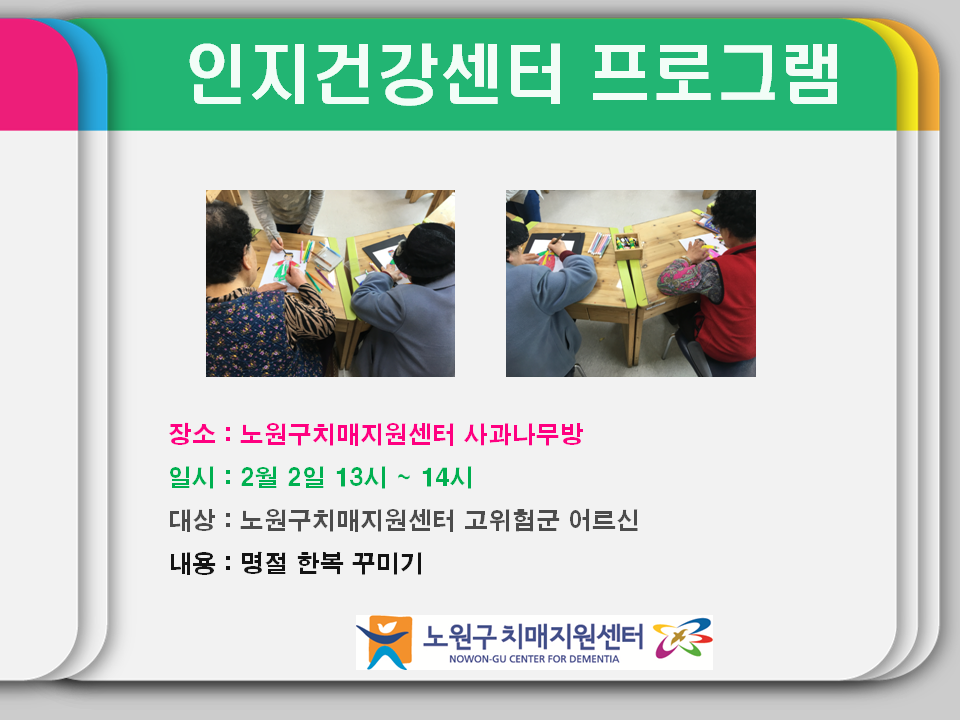 인지건강센터 프로그램

장소 : 노원구치매지원센터 사과나무방

일시 : 2월 2일 13시 ~ 14시

대상 : 노원구치매지원센터 고위험군 어르신

내용 : 명절 한복 꾸미기

노원구 치매지원센터
NOWON-GU CENTER FOR DEMENTIA